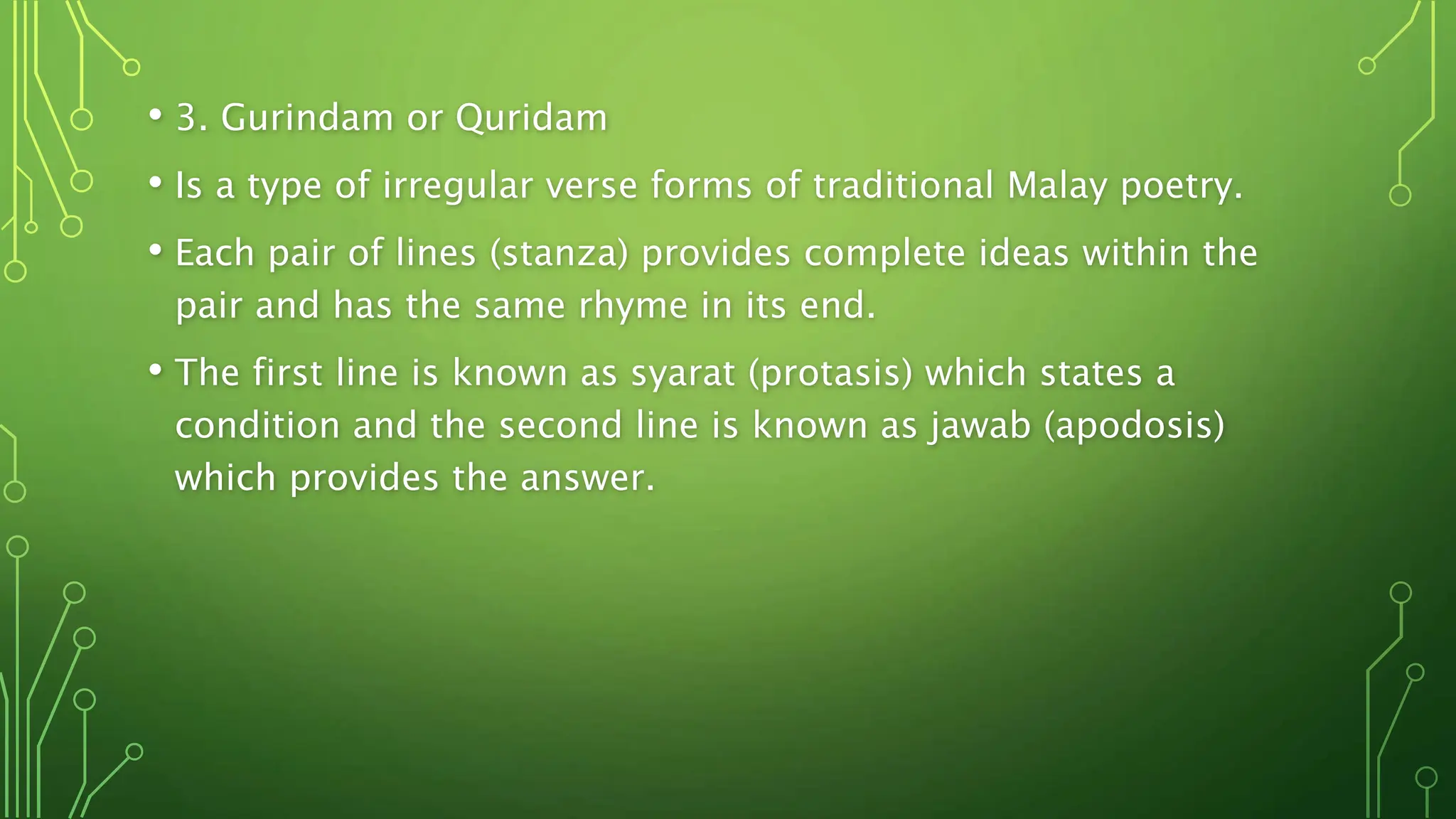 • 3. Gurindam or Quridam

• Is a type of irregular verse forms of traditional Malay poetry.

• Each pair of lines (stanza) provides complete ideas within the pair and has the same rhyme in its end.

• The first line is known as syarat (protasis) which states a condition and the second line is known as jawab (apodosis) which provides the answer.